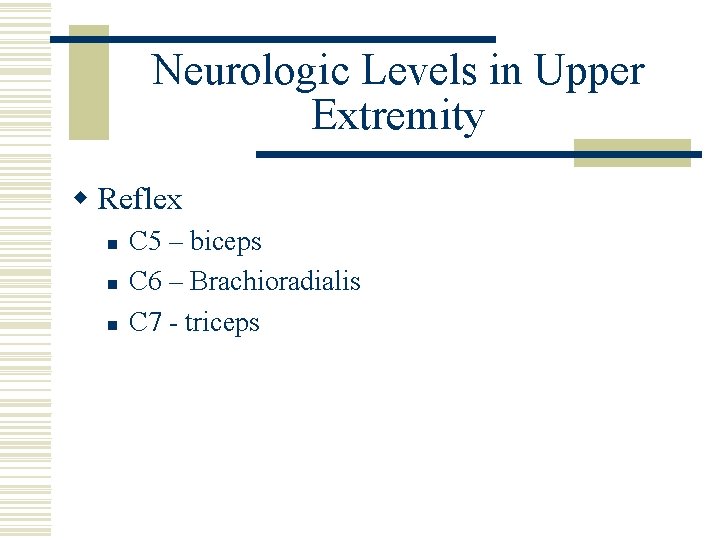 Neurologic Levels in Upper Extremity

Reflex

C5 – biceps

C6 – Brachioradialis

C7 - triceps